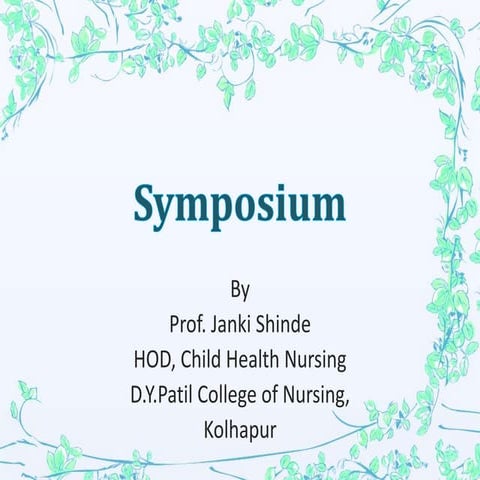 Symposium

By
Prof. Janki Shinde
HOD, Child Health Nursing
D.Y.Patil College of Nursing,
Kolhapur